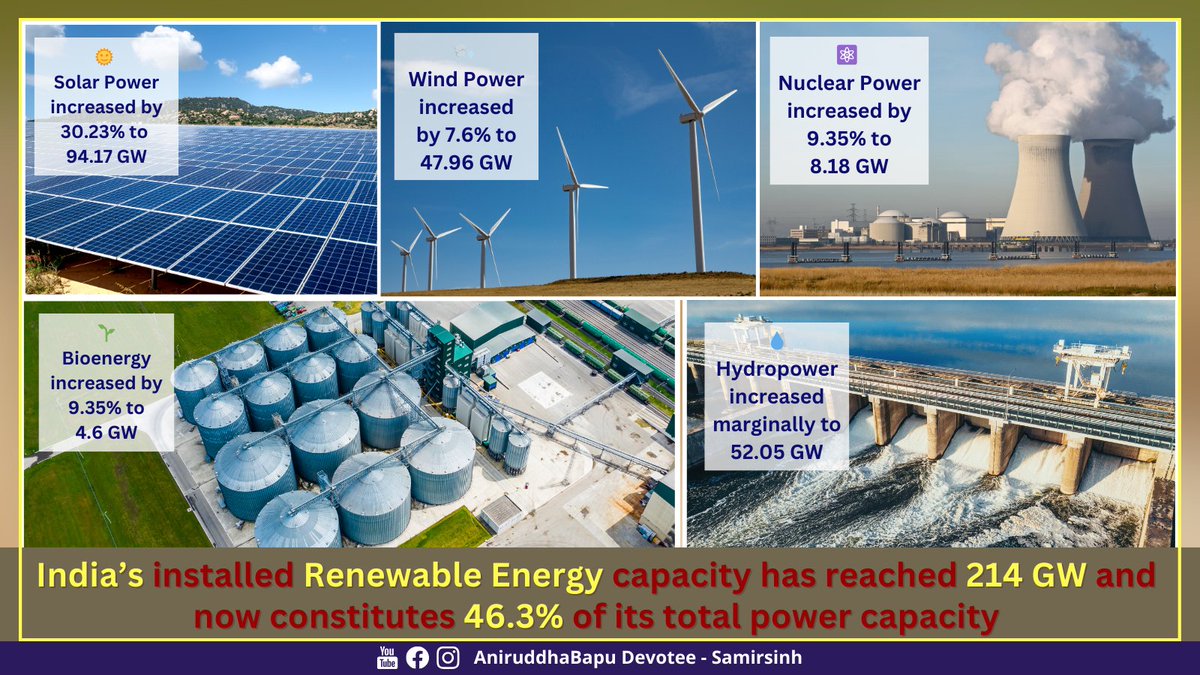 Solar Power increased by 30.23% to 94.17 GW

Wind Power increased by 7.6% to 47.96 GW

Nuclear Power increased by 9.35% to 8.18 GW

Bioenergy increased by 9.35% to 4.6 GW

Hydropower increased marginally to 52.05 GW

India's installed Renewable Energy capacity has reached 214 GW and now constitutes 46.3% of its total power capacity

You Tube AniruddhaBapu Devotee - Samirsinh